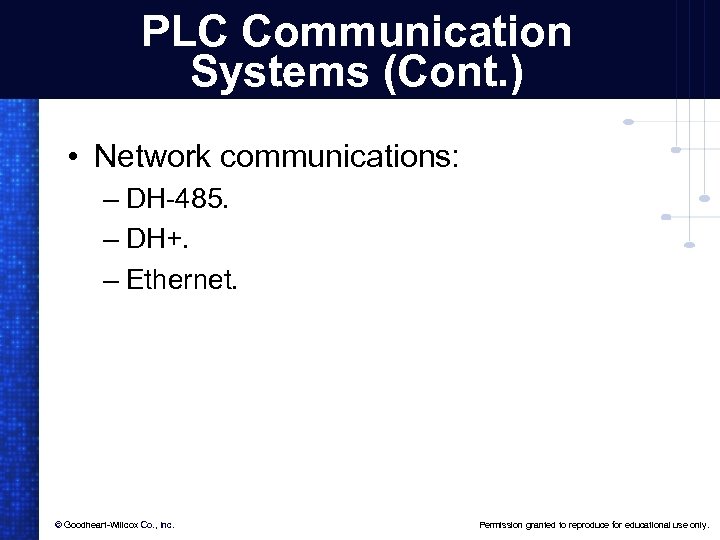 PLC Communication Systems (Cont.)

• Network communications:
– DH-485.
– DH+.
– Ethernet.

© Goodheart-Willcox Co., Inc.

Permission granted to reproduce for educational use only.